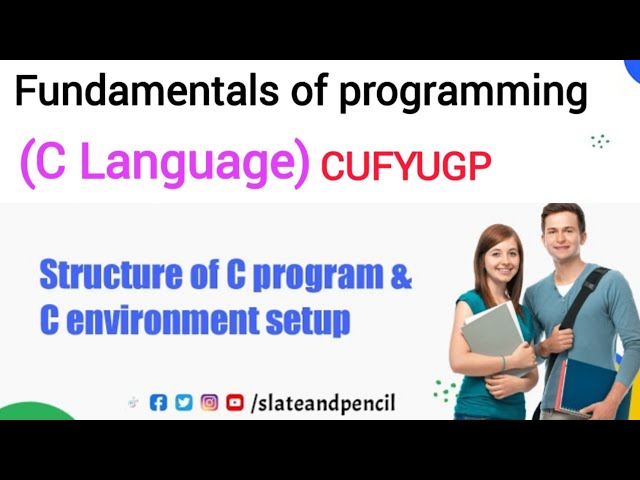 Fundamentals of programming

(C Language) CUFYUGP

Structure of C program & C environment setup

/slateandpencil